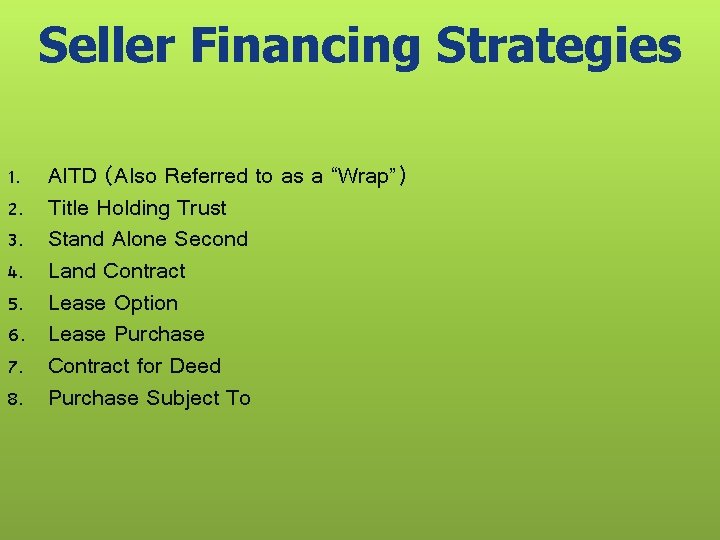 Seller Financing Strategies

1. AITD (Also Referred to as a “Wrap”)
2. Title Holding Trust
3. Stand Alone Second
4. Land Contract
5. Lease Option
6. Lease Purchase
7. Contract for Deed
8. Purchase Subject To